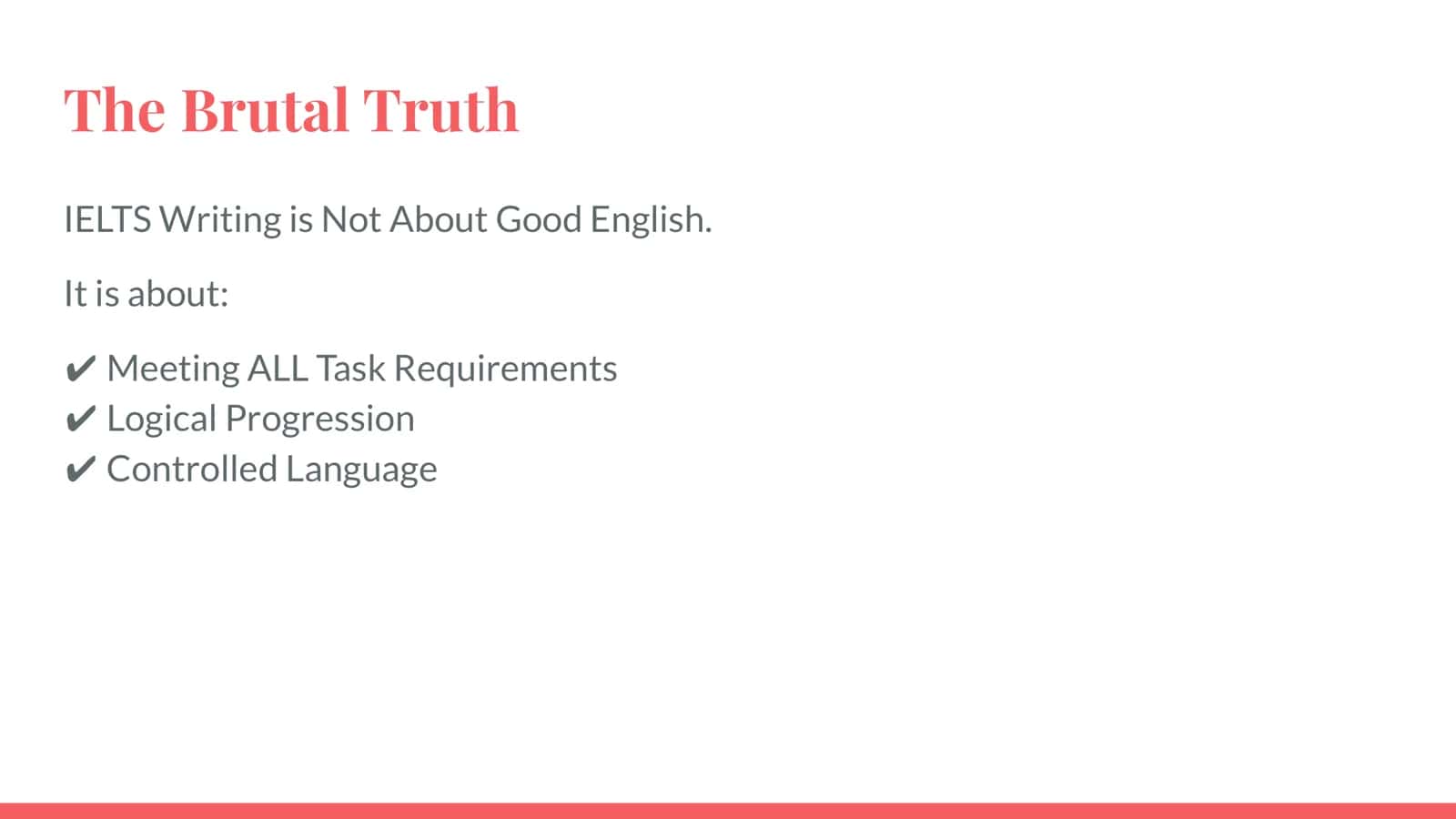 The Brutal Truth

IELTS Writing is Not About Good English.

It is about:

✔ Meeting ALL Task Requirements
✔ Logical Progression
✔ Controlled Language